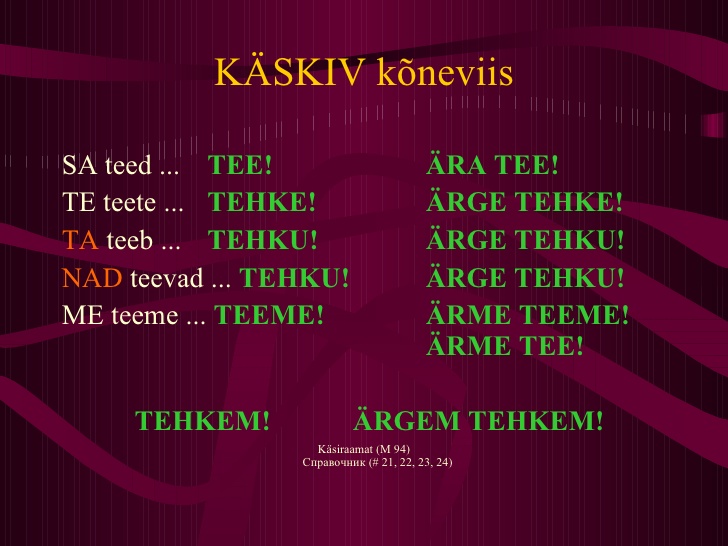 KÄSKIV kõneviis

SA teed ... TEE! ÄRA TEE!
TE teete ... TEHKE! ÄRGE TEHKE!
TA teeb ... TEHKU! ÄRGE TEHKU!
NAD teevad ... TEHKU! ÄRGE TEHKU!
ME teeme ... TEEME! ÄRME TEEME!
ÄRME TEE!

TEHKEM! ÄRGEM TEHKEM!

Käsiraamat (M 94)
Справочник (# 21, 22, 23, 24)